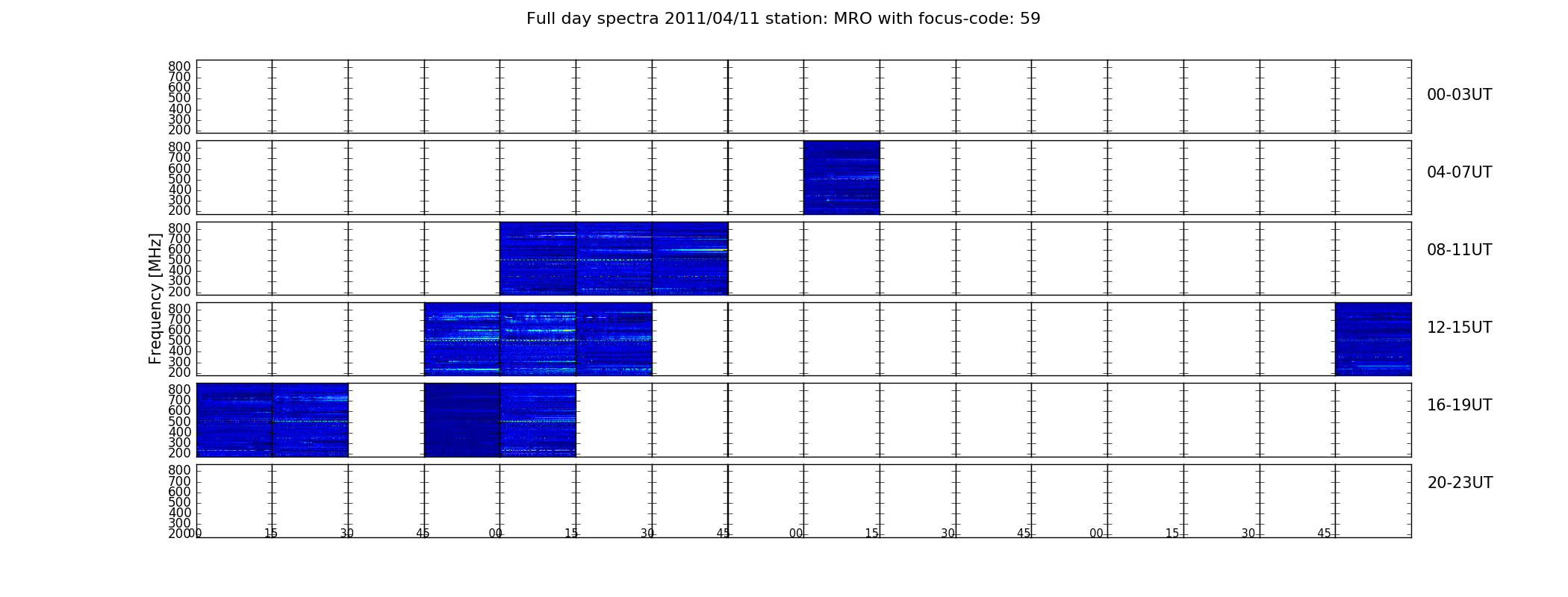 Full day spectra 2011/04/11 station: MRO with focus-code: 59

Frequency [MHz]

800
700
600
500
400
300
200

00-03UT

800
700
600
500
400
300
200

04-07UT

800
700
600
500
400
300
200

08-11UT

800
700
600
500
400
300
200

12-15UT

800
700
600
500
400
300
200

16-19UT

800
700
600
500
400
300
200

20-23UT

00 15 30 45 00 15 30 45 00 15 30 45 00 15 30 45